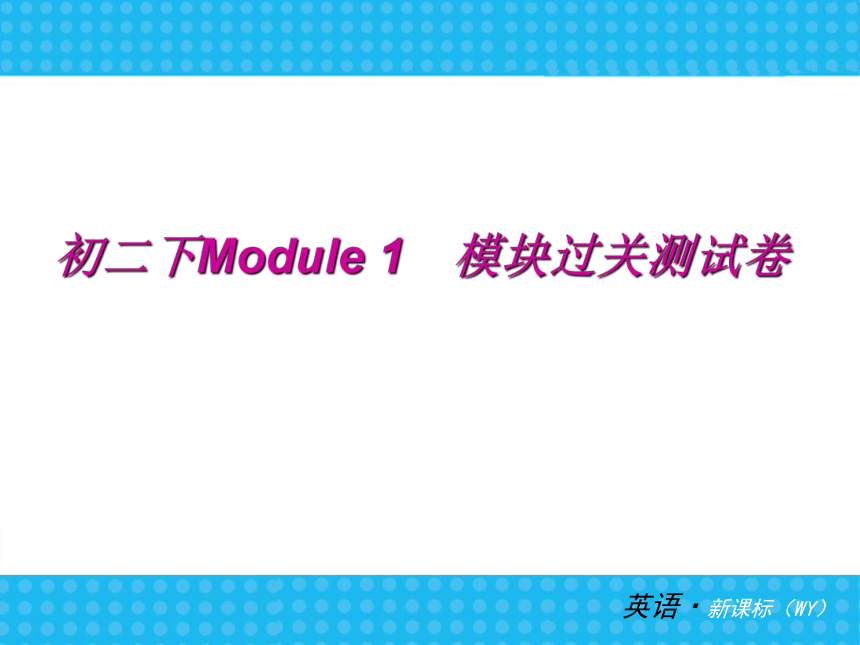 初二下Module 1　模块过关测试卷

英语·新课标（WY）